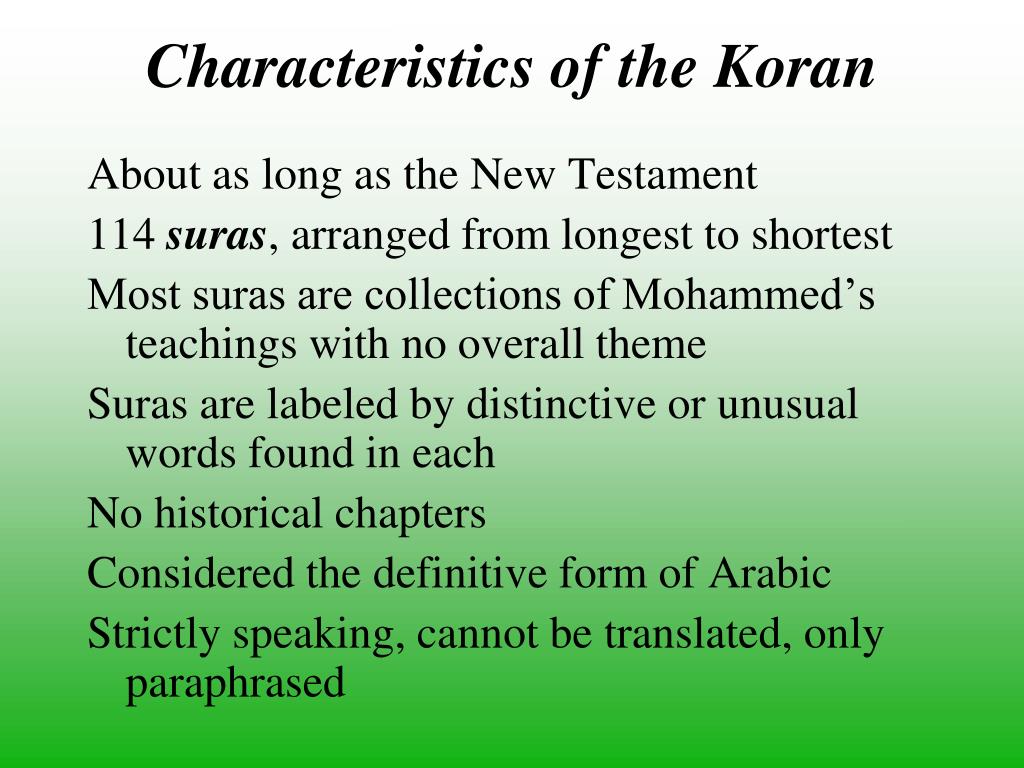 Characteristics of the Koran

About as long as the New Testament

114 suras, arranged from longest to shortest

Most suras are collections of Mohammed’s teachings with no overall theme

Suras are labeled by distinctive or unusual words found in each

No historical chapters

Considered the definitive form of Arabic

Strictly speaking, cannot be translated, only paraphrased